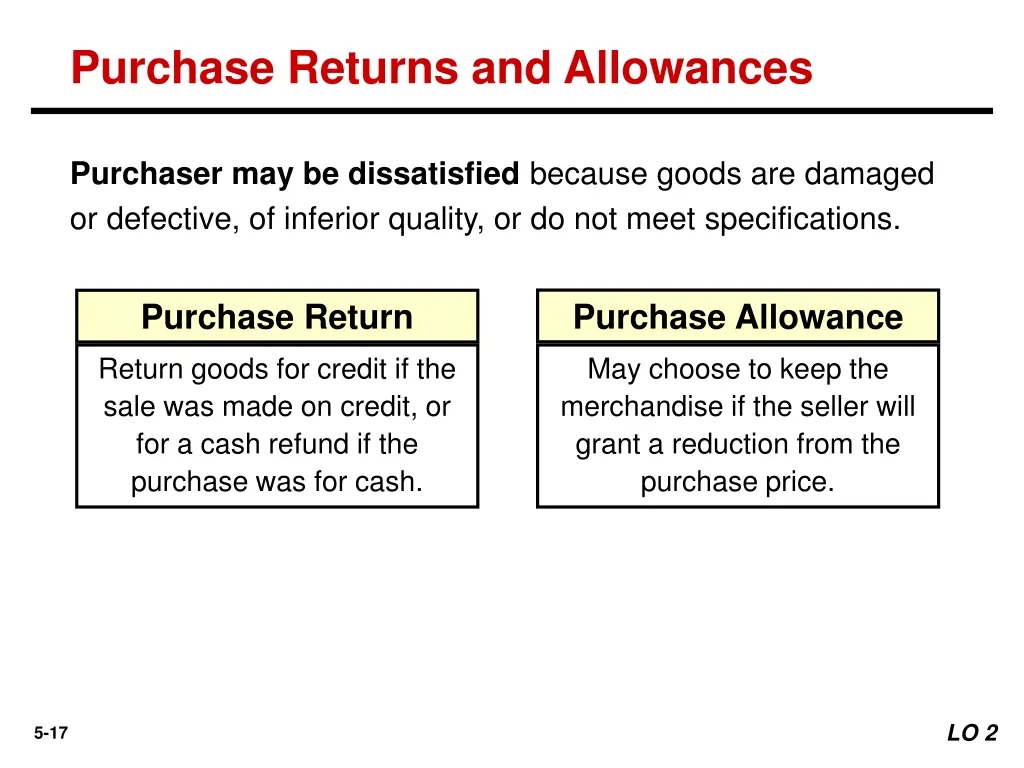 Purchase Returns and Allowances

Purchaser may be dissatisfied because goods are damaged or defective, of inferior quality, or do not meet specifications.

Purchase Return

Return goods for credit if the sale was made on credit, or for a cash refund if the purchase was for cash.

Purchase Allowance

May choose to keep the merchandise if the seller will grant a reduction from the purchase price.

5-17

LO 2